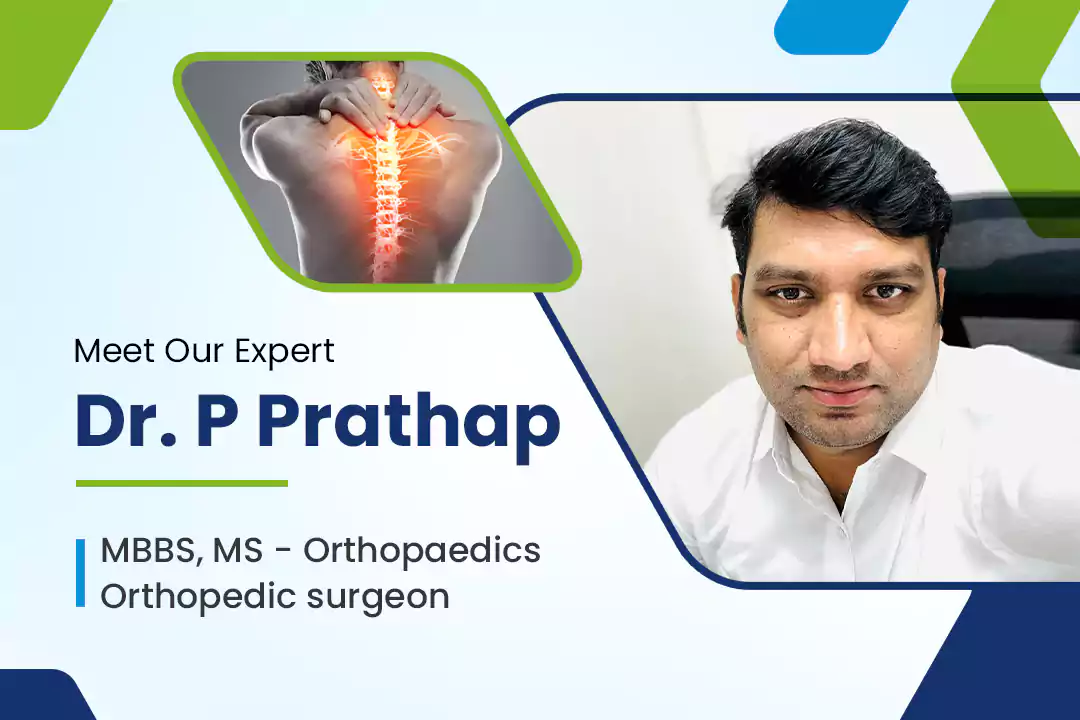 Meet Our Expert

Dr. P Prathap

MBBS, MS - Orthopaedics
Orthopedic surgeon